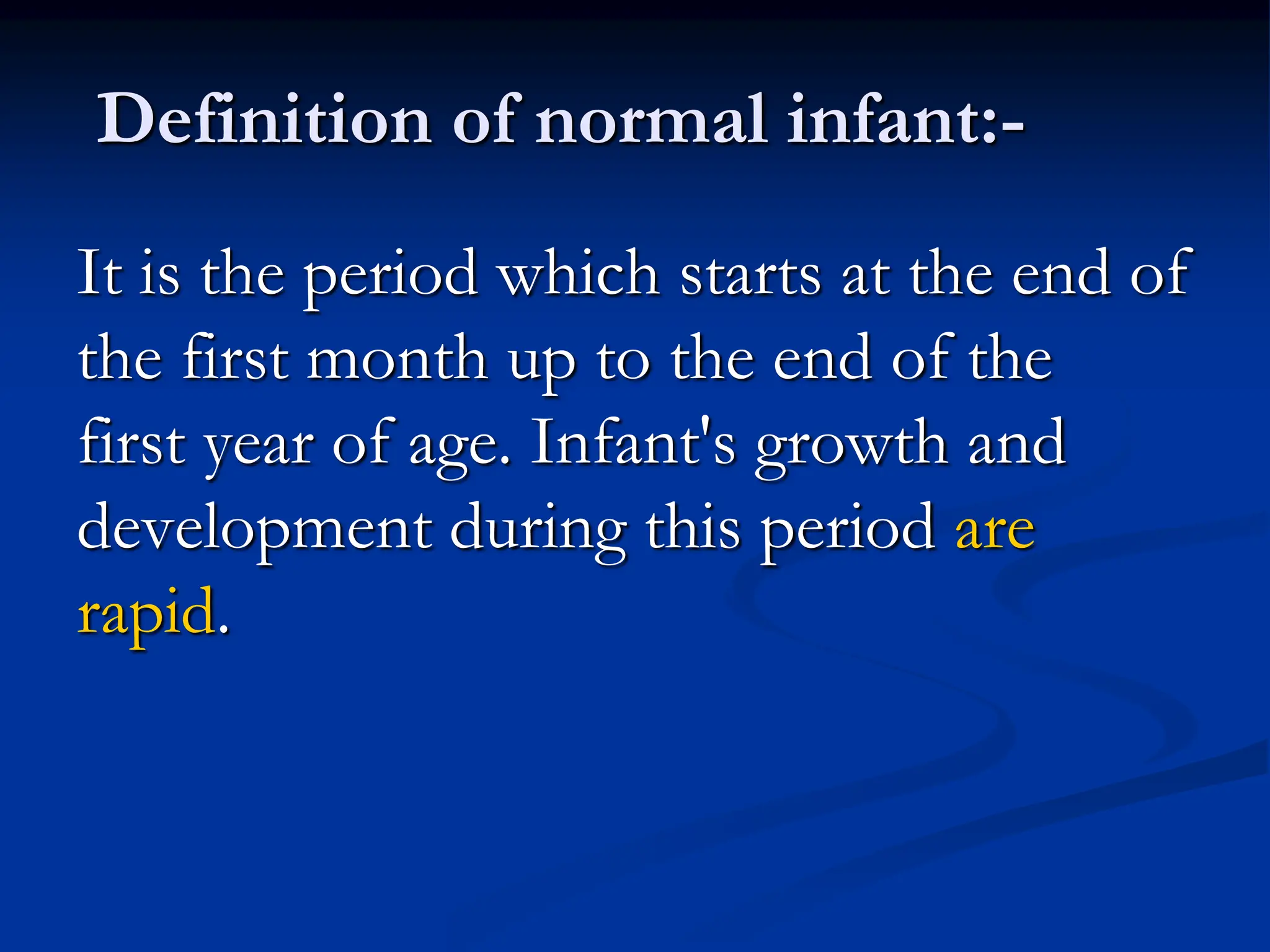 Definition of normal infant:-

It is the period which starts at the end of the first month up to the end of the first year of age. Infant's growth and development during this period are rapid.